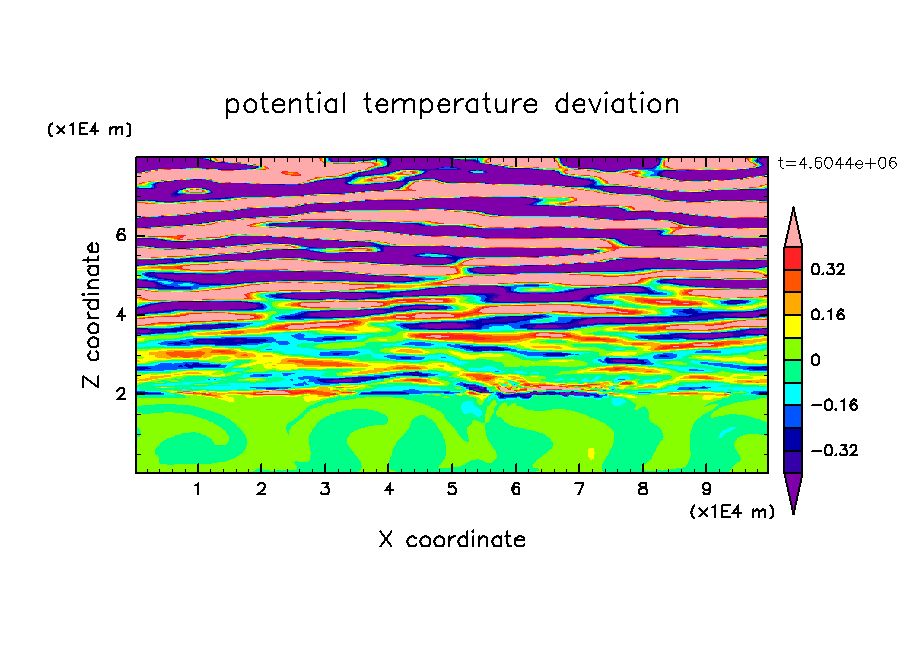 potential temperature deviation

(x1E4 m)

t=4.6044e+06

Z coordinate

6
4
2

0.32
0.16
0
−0.16
−0.32

1 2 3 4 5 6 7 8 9

(x1E4 m)

X coordinate